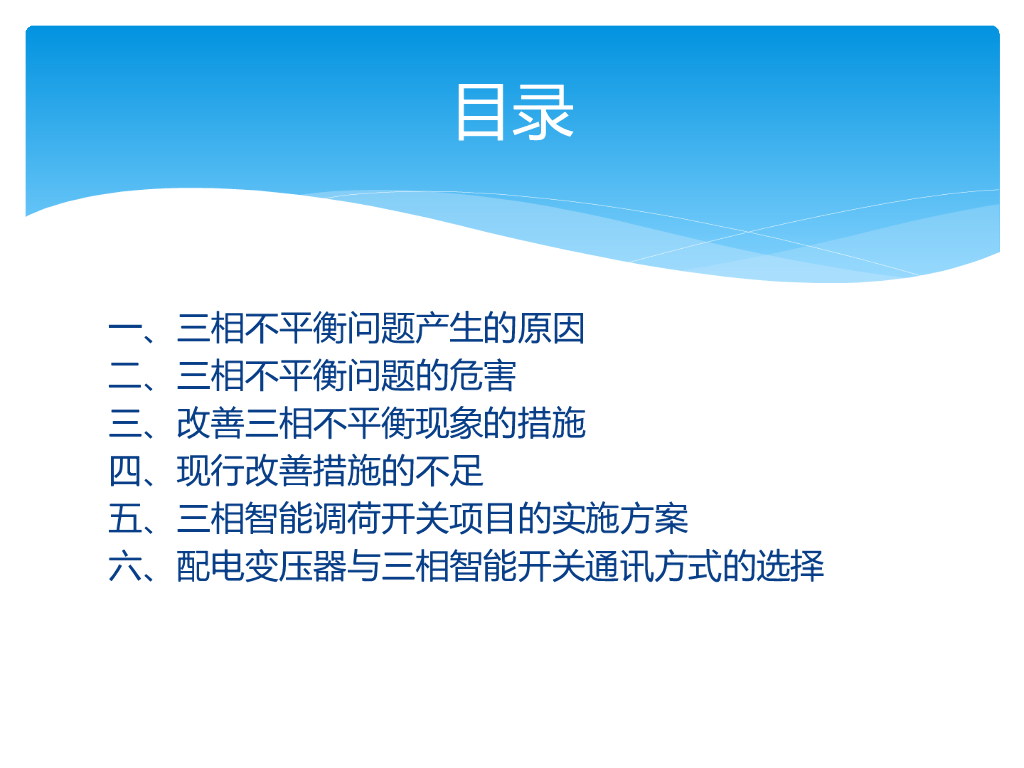 目录

一、三相不平衡问题产生的原因
二、三相不平衡问题的危害
三、改善三相不平衡现象的措施
四、现行改善措施的不足
五、三相智能调荷开关项目的实施方案
六、配电变压器与三相智能开关通讯方式的选择